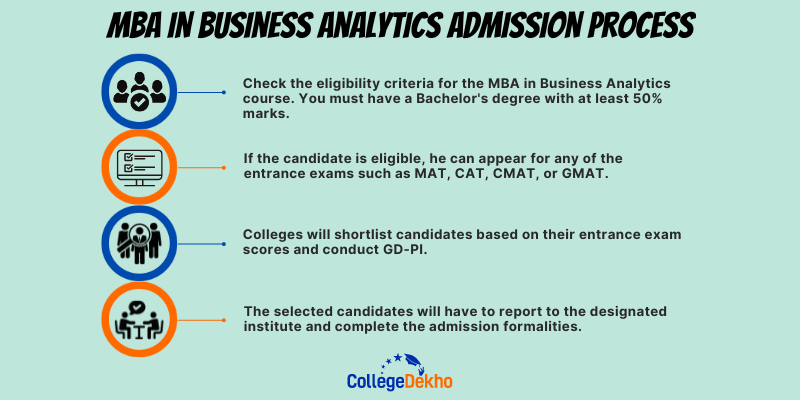 MBA IN BUSINESS ANALYTICS ADMISSION PROCESS

Check the eligibility criteria for the MBA in Business Analytics course. You must have a Bachelor's degree with at least 50% marks.

If the candidate is eligible, he can appear for any of the entrance exams such as MAT, CAT, CMAT, or GMAT.

Colleges will shortlist candidates based on their entrance exam scores and conduct GD-PI.

The selected candidates will have to report to the designated institute and complete the admission formalities.

CollegeDekho